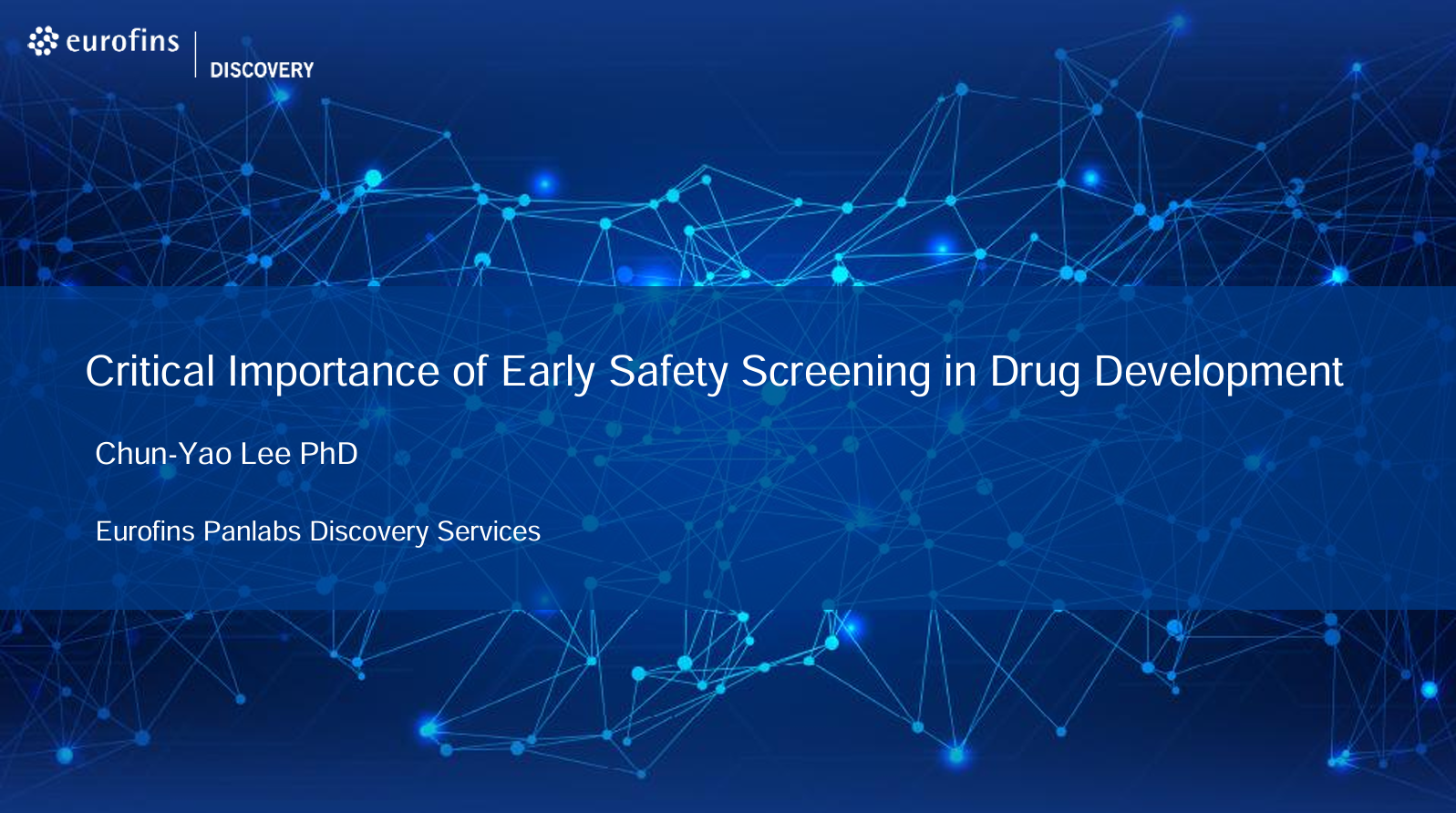 eurofins
DISCOVERY

Critical Importance of Early Safety Screening in Drug Development

Chun-Yao Lee PhD

Eurofins Panlabs Discovery Services